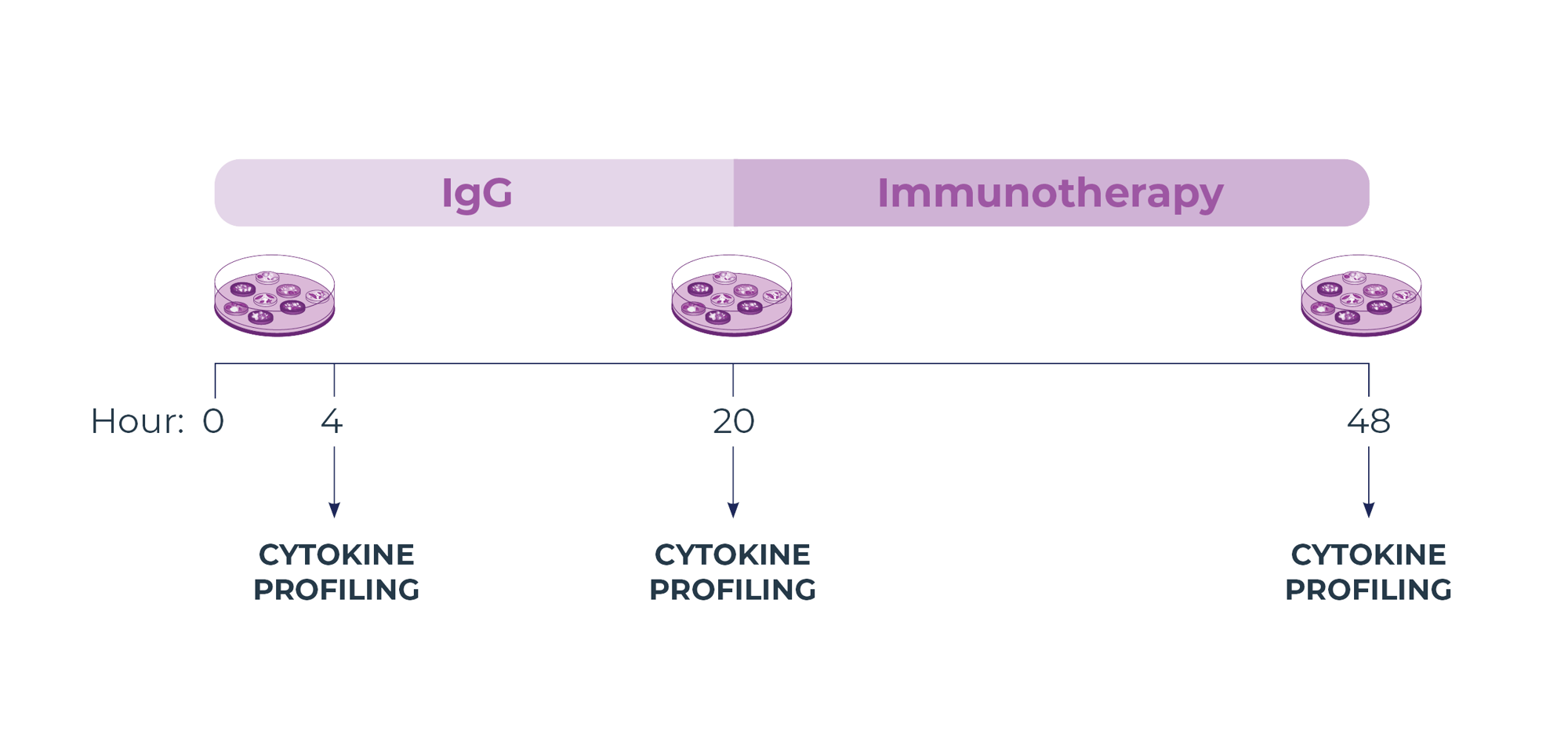 IgG

Immunotherapy

Hour: 0 4 20 48

CYTOKINE PROFILING

CYTOKINE PROFILING

CYTOKINE PROFILING